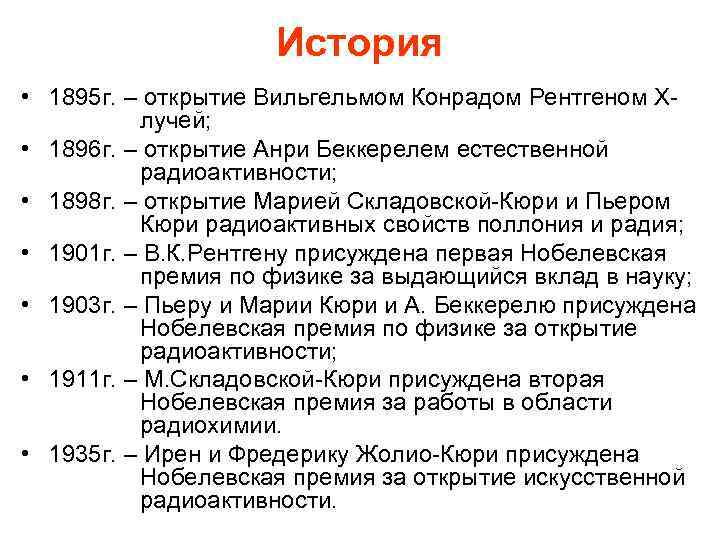 История

• 1895г. – открытие Вильгельмом Конрадом Рентгеном Х-лучей;
• 1896г. – открытие Анри Беккерелем естественной радиоактивности;
• 1898г. – открытие Марией Складовской-Кюри и Пьером Кюри радиоактивных свойств поллония и радия;
• 1901г. – В.К.Рентгену присуждена первая Нобелевская премия по физике за выдающийся вклад в науку;
• 1903г. – Пьеру и Марии Кюри и А. Беккерелю присуждена Нобелевская премия по физике за открытие радиоактивности;
• 1911г. – М.Складовской-Кюри присуждена вторая Нобелевская премия за работы в области радиохимии.
• 1935г. – Ирен и Фредерику Жолио-Кюри присуждена Нобелевская премия за открытие искусственной радиоактивности.